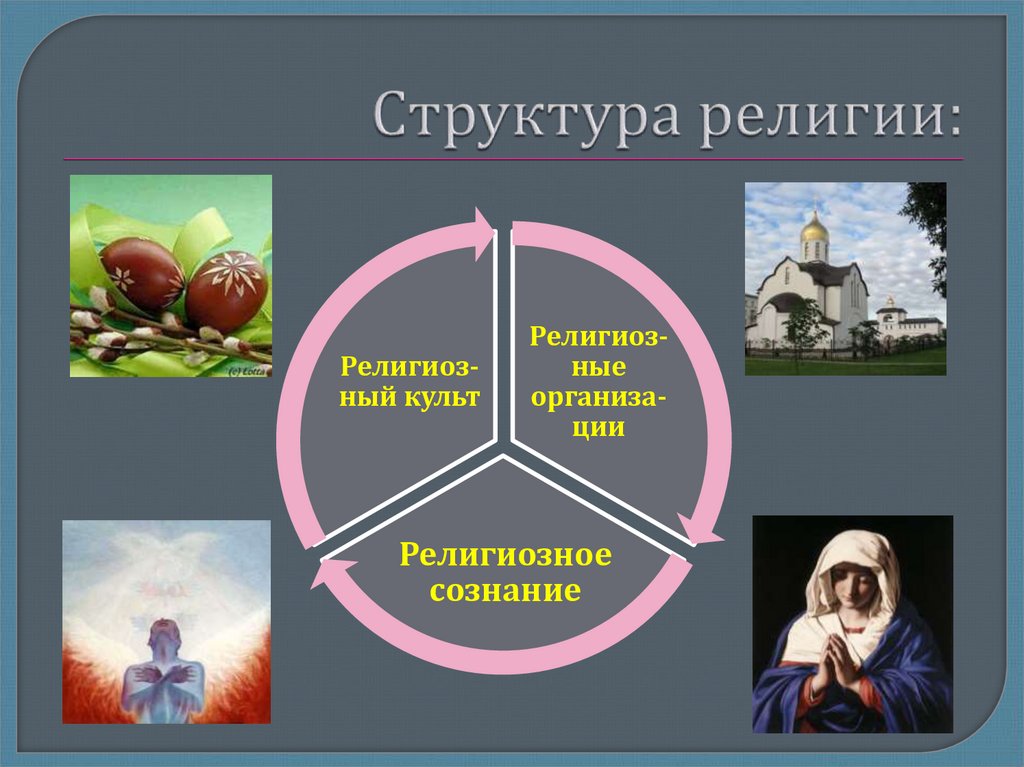 Структура религии:

(c) Lotta

Религиозный культ

Религиозные организации

Религиозное сознание